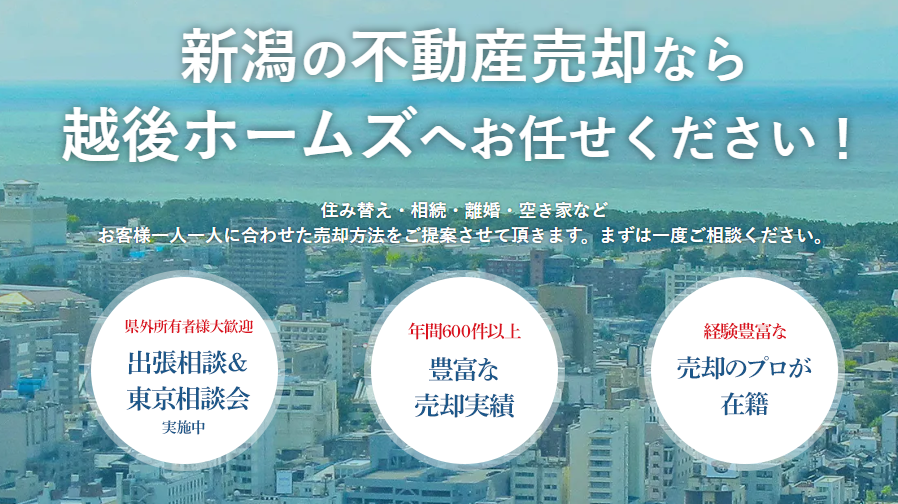 新潟の不動産売却なら
越後ホームズへお任せください！

住み替え・相続・離婚・空き家など
お客様一人一人に合わせた売却方法をご提案させて頂きます。まずは一度ご相談ください。

県外所有者様大歓迎
出張相談＆
東京相談会
実施中

年間600件以上
豊富な
売却実績

経験豊富な
売却のプロが
在籍